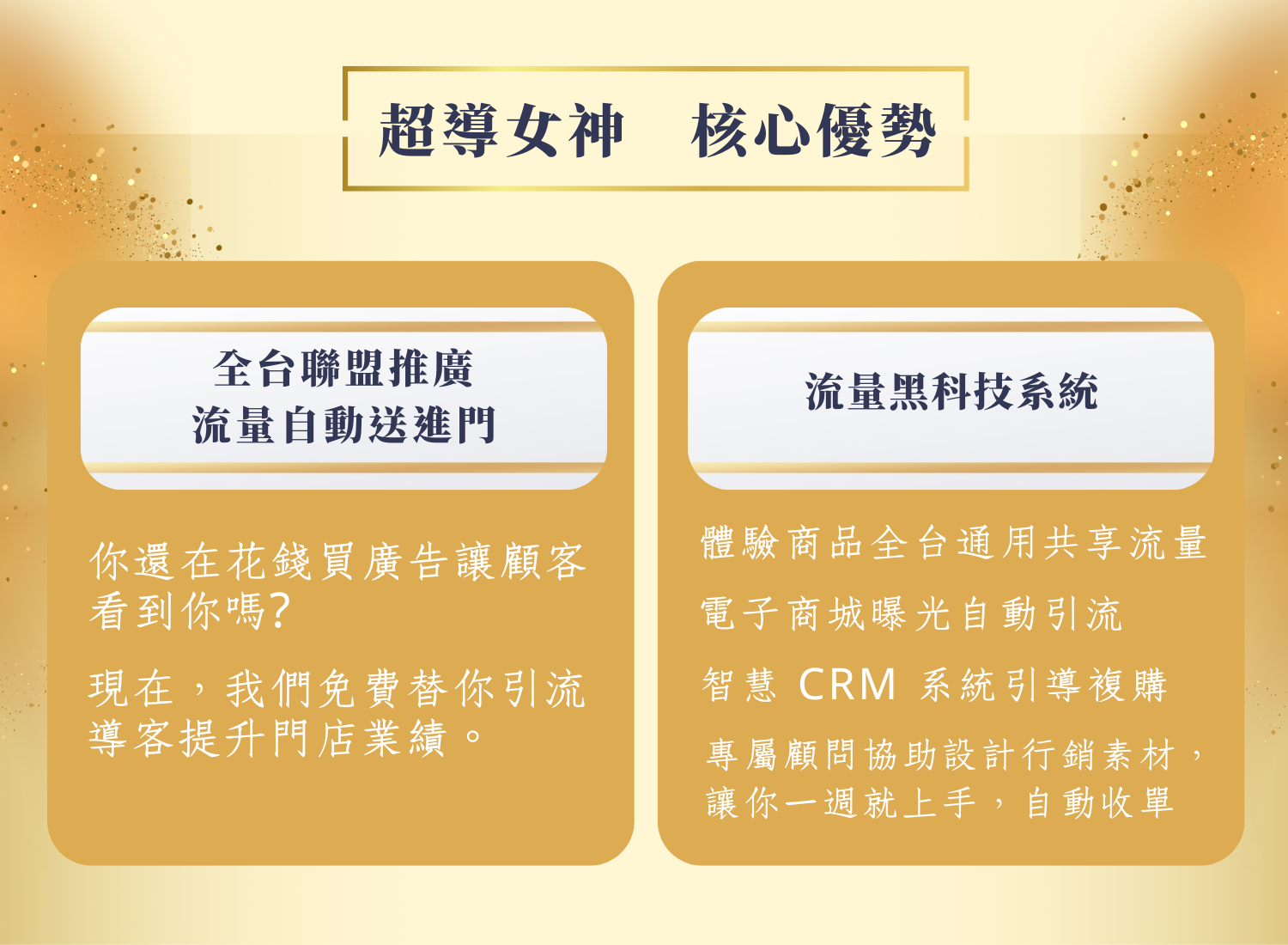 超導女神　核心優勢

全台聯盟推廣
流量自動送進門

你還在花錢買廣告讓顧客看到你嗎?

現在，我們免費替你引流導客提升門店業績。

流量黑科技系統

體驗商品全台通用共享流量

電子商城曝光自動引流

智慧 CRM 系統引導複購

專屬顧問協助設計行銷素材，讓你一週就上手，自動收單